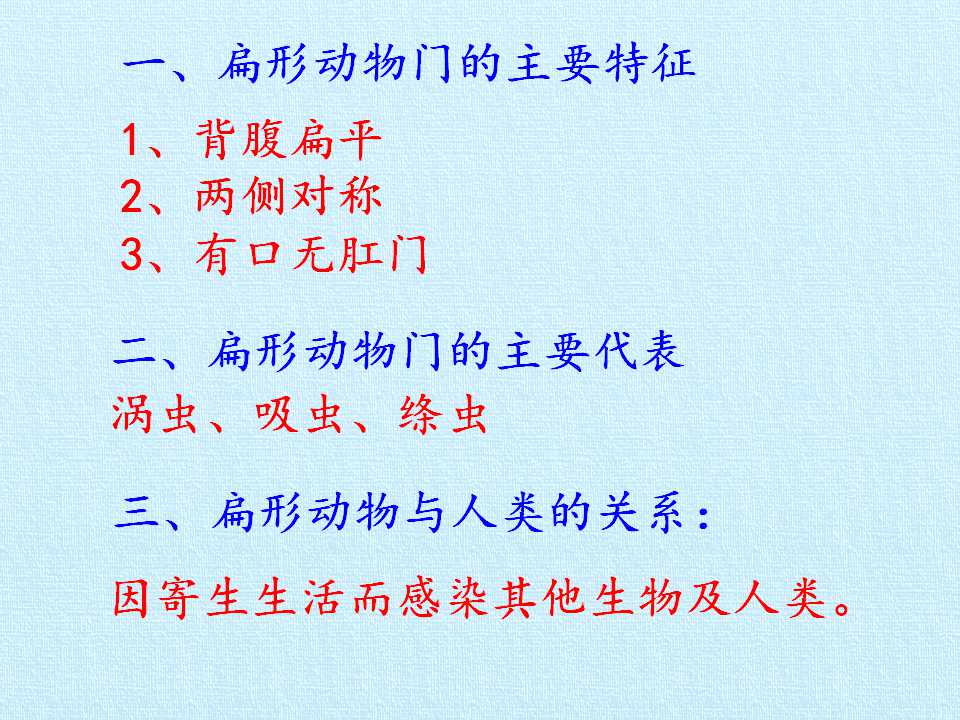 一、扁形动物门的主要特征

1、背腹扁平
2、两侧对称
3、有口无肛门

二、扁形动物门的主要代表
涡虫、吸虫、绦虫

三、扁形动物与人类的关系：

因寄生生活而感染其他生物及人类。